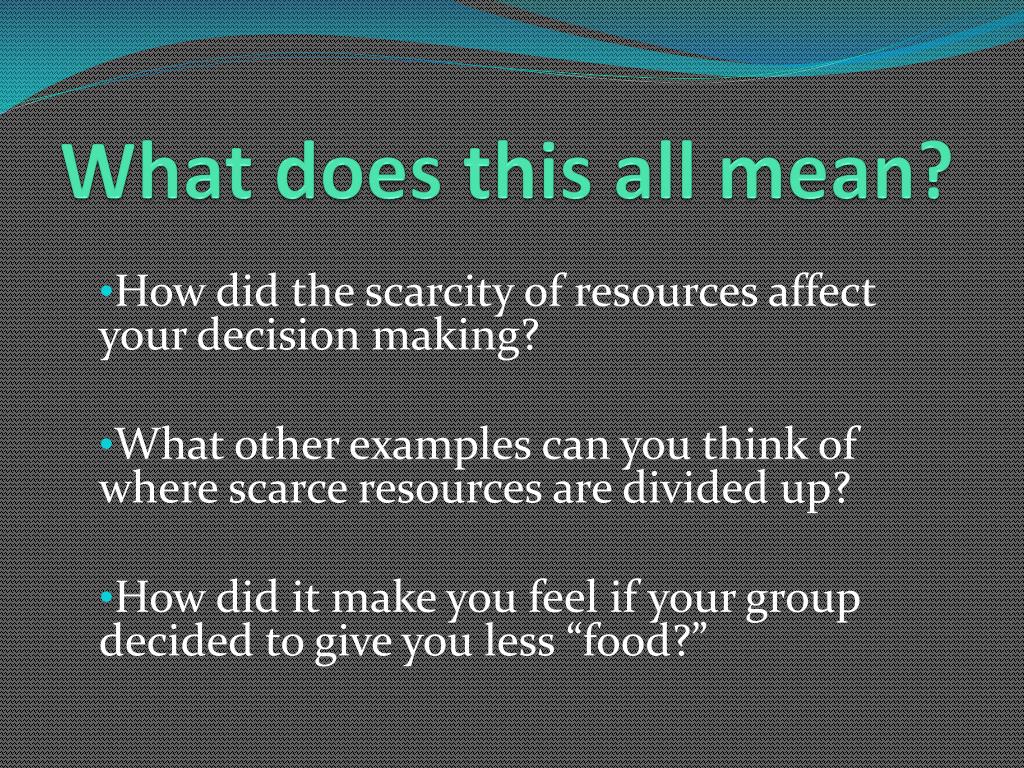 What does this all mean?

•How did the scarcity of resources affect your decision making?

•What other examples can you think of where scarce resources are divided up?

•How did it make you feel if your group decided to give you less “food?”